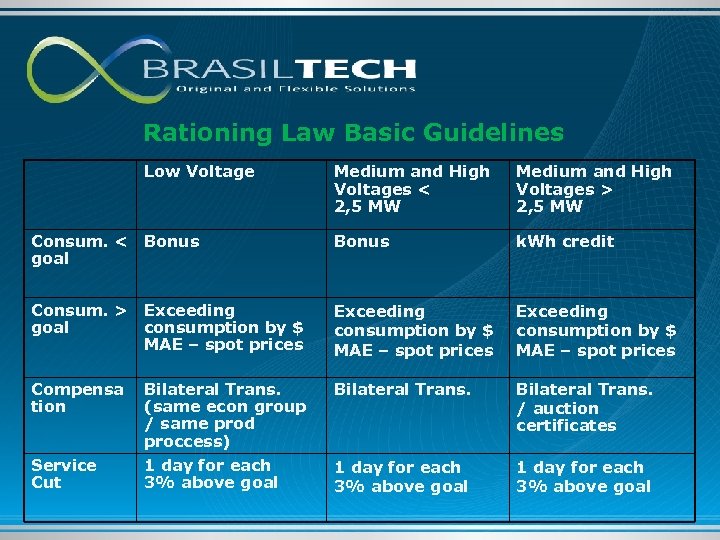 BRASILTECH
Original and Flexible Solutions

Rationing Law Basic Guidelines

| | Low Voltage | Medium and High Voltages < 2,5 MW | Medium and High Voltages > 2,5 MW |
|---|---|---|---|
| Consum. < goal | Bonus | Bonus | kWh credit |
| Consum. > goal | Exceeding consumption by $ MAE – spot prices | Exceeding consumption by $ MAE – spot prices | Exceeding consumption by $ MAE – spot prices |
| Compensation | Bilateral Trans. (same econ group / same prod proccess) | Bilateral Trans. | Bilateral Trans. / auction certificates |
| Service Cut | 1 day for each 3% above goal | 1 day for each 3% above goal | 1 day for each 3% above goal |